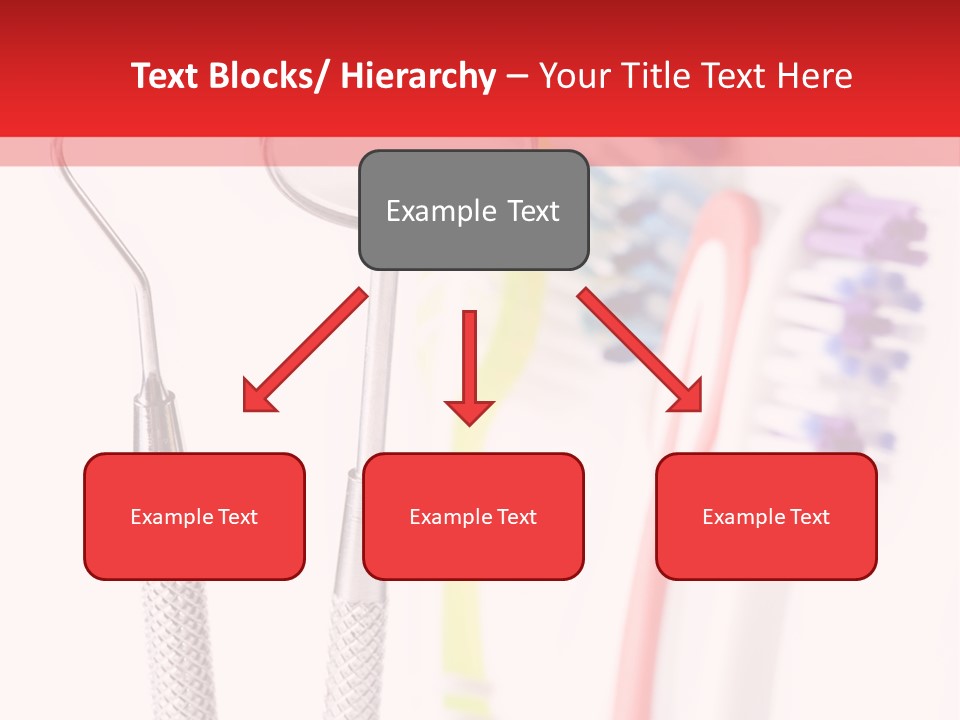 Text Blocks/ Hierarchy – Your Title Text Here

Example Text

Example Text

Example Text

Example Text